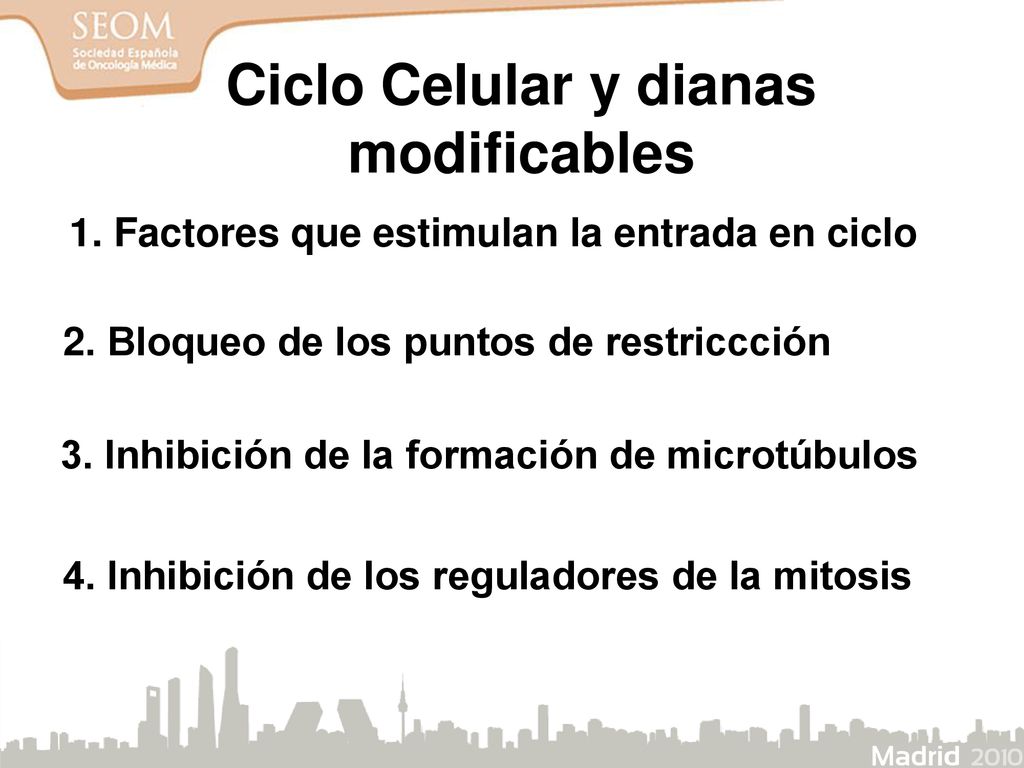 SEOM
Sociedad Española de Oncología Médica

Ciclo Celular y dianas modificables

1. Factores que estimulan la entrada en ciclo

2. Bloqueo de los puntos de restriccción

3. Inhibición de la formación de microtúbulos

4. Inhibición de los reguladores de la mitosis

Madrid 2010